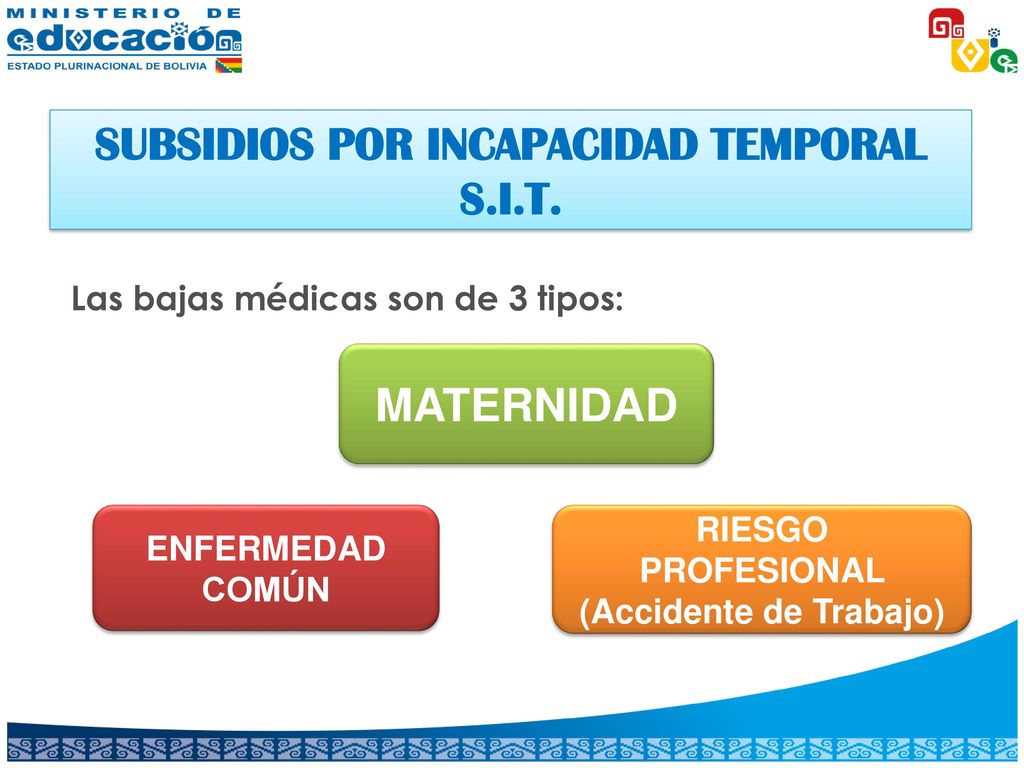 MINISTERIO DE
educación
ESTADO PLURINACIONAL DE BOLIVIA

SUBSIDIOS POR INCAPACIDAD TEMPORAL
S.I.T.

Las bajas médicas son de 3 tipos:

MATERNIDAD

ENFERMEDAD COMÚN

RIESGO PROFESIONAL (Accidente de Trabajo)